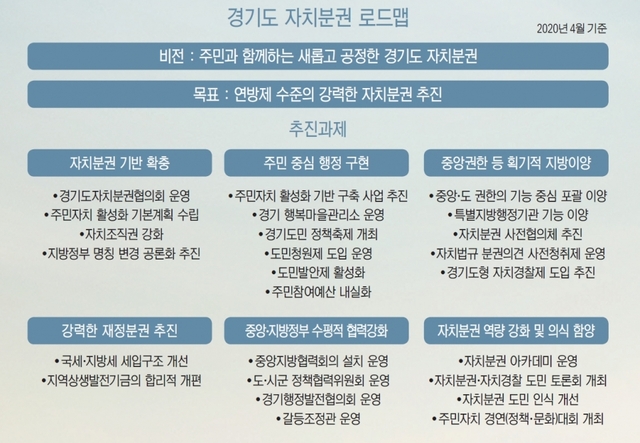 경기도 자치분권 로드맵

2020년 4월 기준

비전 : 주민과 함께하는 새롭고 공정한 경기도 자치분권

목표 : 연방제 수준의 강력한 자치분권 추진

추진과제

자치분권 기반 확충

•경기도자치분권협의회 운영
•주민자치 활성화 기본계획 수립
•자치조직권 강화
•지방정부 명칭 변경 공론화 추진

주민 중심 행정 구현

•주민자치 활성화 기반 구축 사업 추진
•경기 행복마을관리소 운영
•경기도민 정책축제 개최
•도민청원제 도입 운영
•도민발안제 활성화
•주민참여예산 내실화

중앙권한 등 획기적 지방이양

•중앙·도 권한의 기능 중심 포괄 이양
•특별지방행정기관 기능 이양
•자치분권 사전협의체 추진
•자치법규 분권의견 사전청취제 운영
•경기도형 자치경찰제 도입 추진

강력한 재정분권 추진

•국세·지방세 세입구조 개선
•지역상생발전기금의 합리적 개편

중앙·지방정부 수평적 협력강화

•중앙지방협력회의 설치 운영
•도·시군 정책협력위원회 운영
•경기행정발전협의회 운영
•갈등조정관 운영

자치분권 역량 강화 및 의식 함양

•자치분권 아카데미 운영
•자치분권·자치경찰 도민 토론회 개최
•자치분권 도민 인식 개선
•주민자치 경연(정책·문화)대회 개최